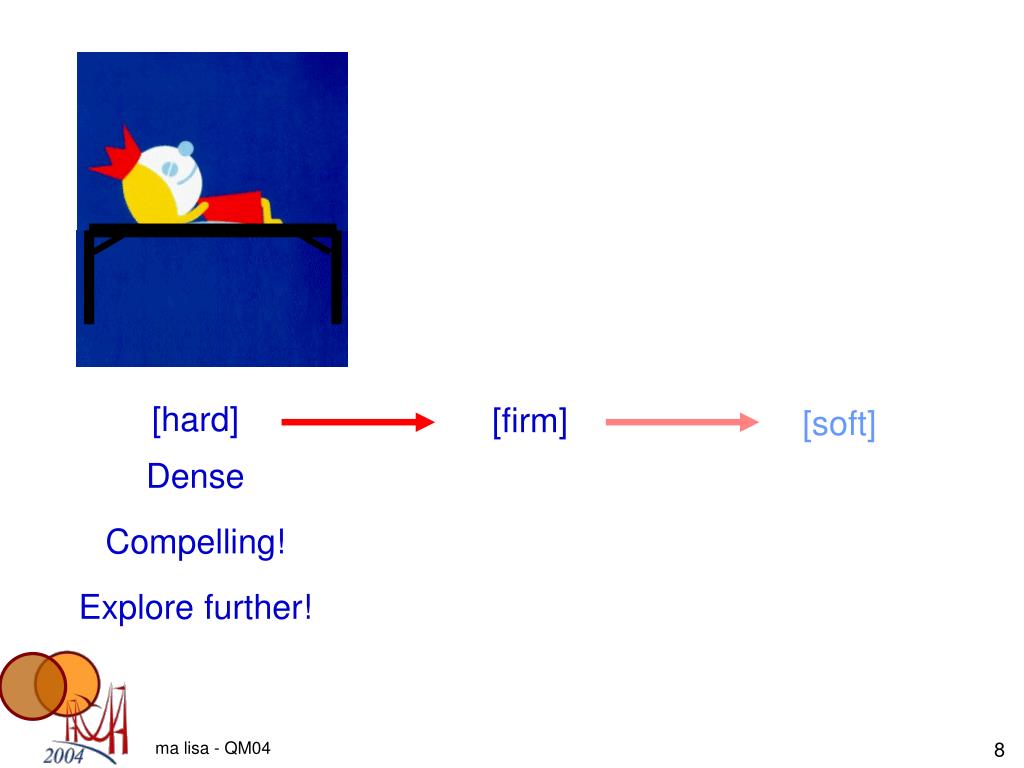 [hard] [firm] [soft]

Dense

Compelling!

Explore further!

2004

ma lisa - QM04

8